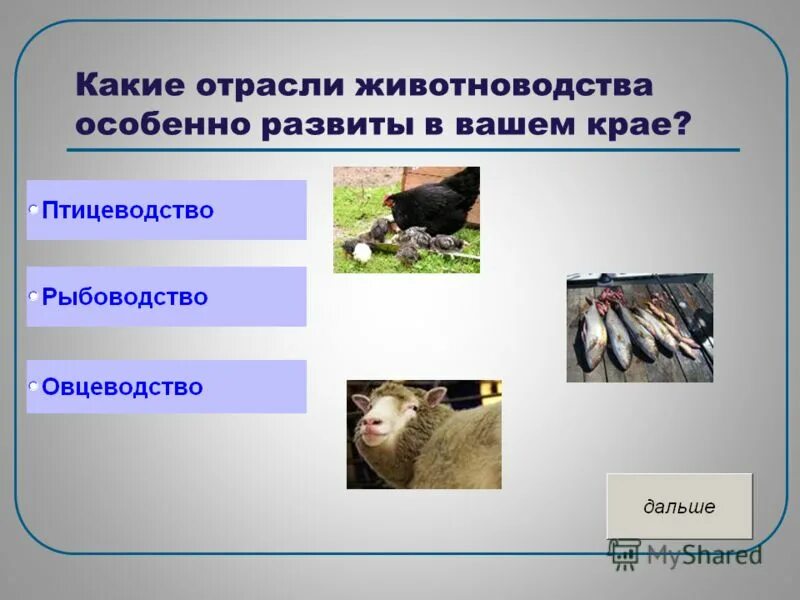 Какие отрасли животноводства особенно развиты в вашем крае?

Птицеводство

Рыбоводство

Овцеводство

дальше

MyShared